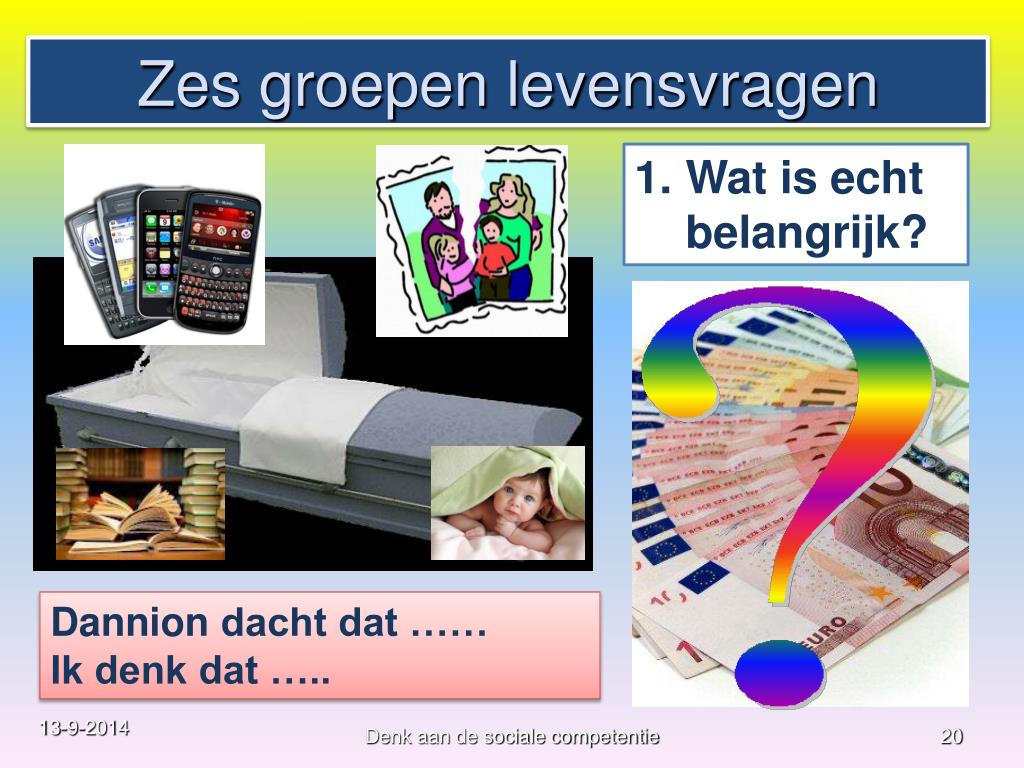 Zes groepen levensvragen

1. Wat is echt belangrijk?

Dannion dacht dat ……
Ik denk dat …..

13-9-2014

Denk aan de sociale competentie

20